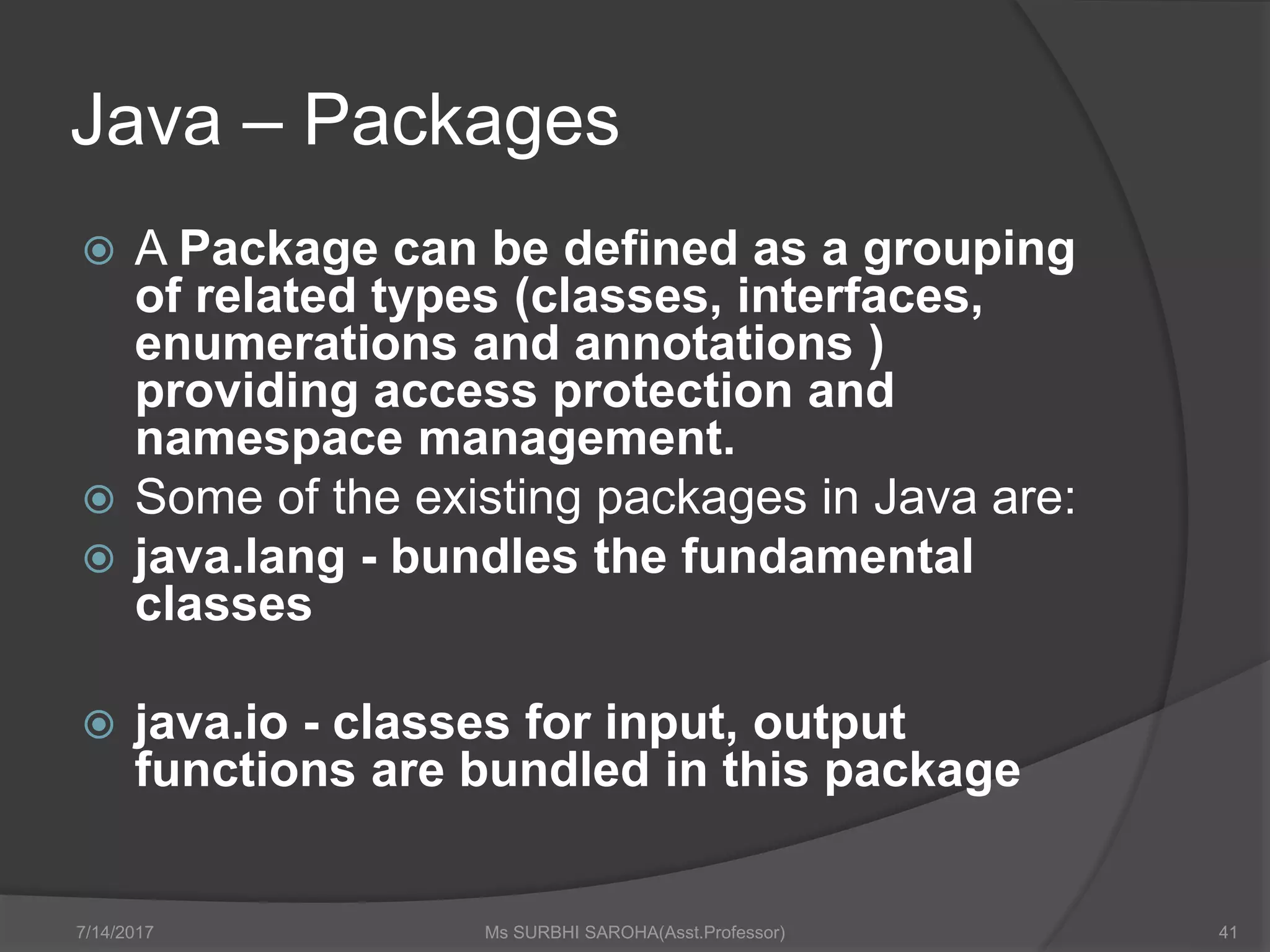 Java – Packages

A Package can be defined as a grouping of related types (classes, interfaces, enumerations and annotations ) providing access protection and namespace management.

Some of the existing packages in Java are:

java.lang - bundles the fundamental classes

java.io - classes for input, output functions are bundled in this package

7/14/2017 Ms SURBHI SAROHA(Asst.Professor) 41